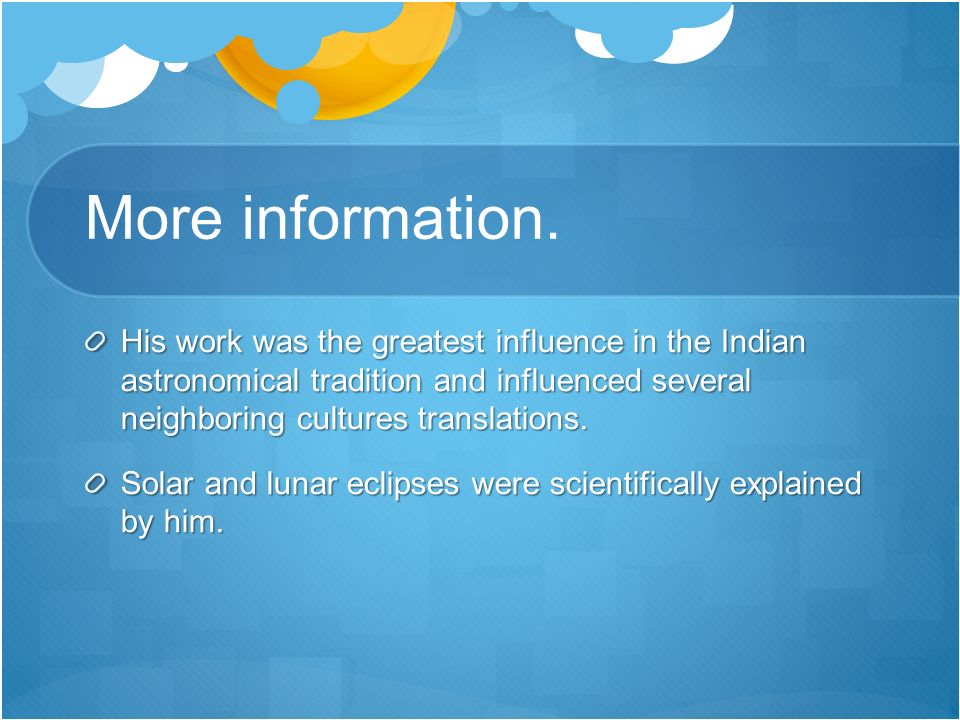 More information.

His work was the greatest influence in the Indian astronomical tradition and influenced several neighboring cultures translations.

Solar and lunar eclipses were scientifically explained by him.